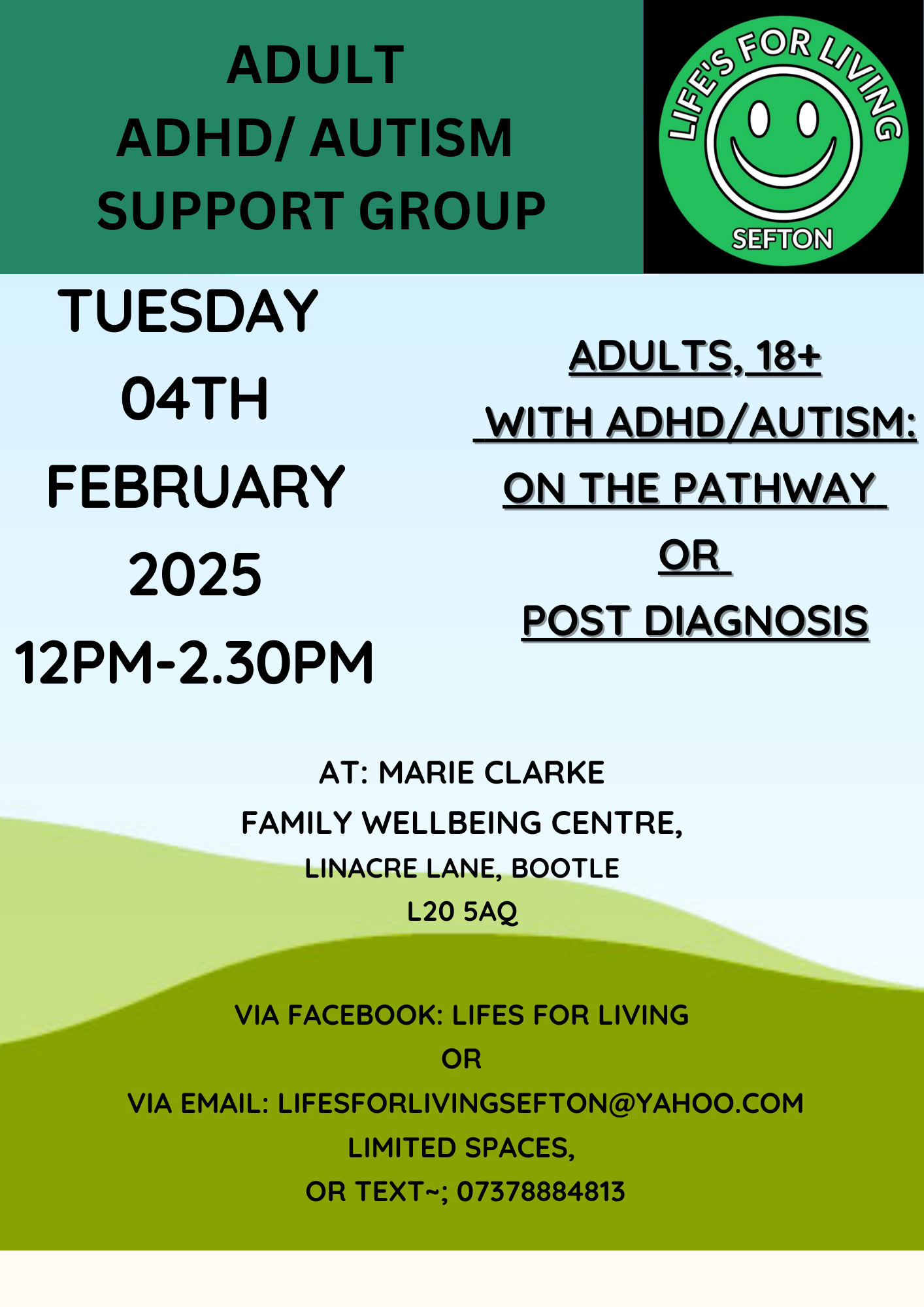 ADULT
ADHD/ AUTISM
SUPPORT GROUP

LIFE'S FOR LIVING
SEFTON

TUESDAY
04TH
FEBRUARY
2025
12PM-2.30PM

ADULTS, 18+
WITH ADHD/AUTISM:
ON THE PATHWAY
OR
POST DIAGNOSIS

AT: MARIE CLARKE
FAMILY WELLBEING CENTRE,
LINACRE LANE, BOOTLE
L20 5AQ

VIA FACEBOOK: LIFES FOR LIVING
OR
VIA EMAIL: LIFESFORLIVINGSEFTON@YAHOO.COM
LIMITED SPACES,
OR TEXT~; 07378884813